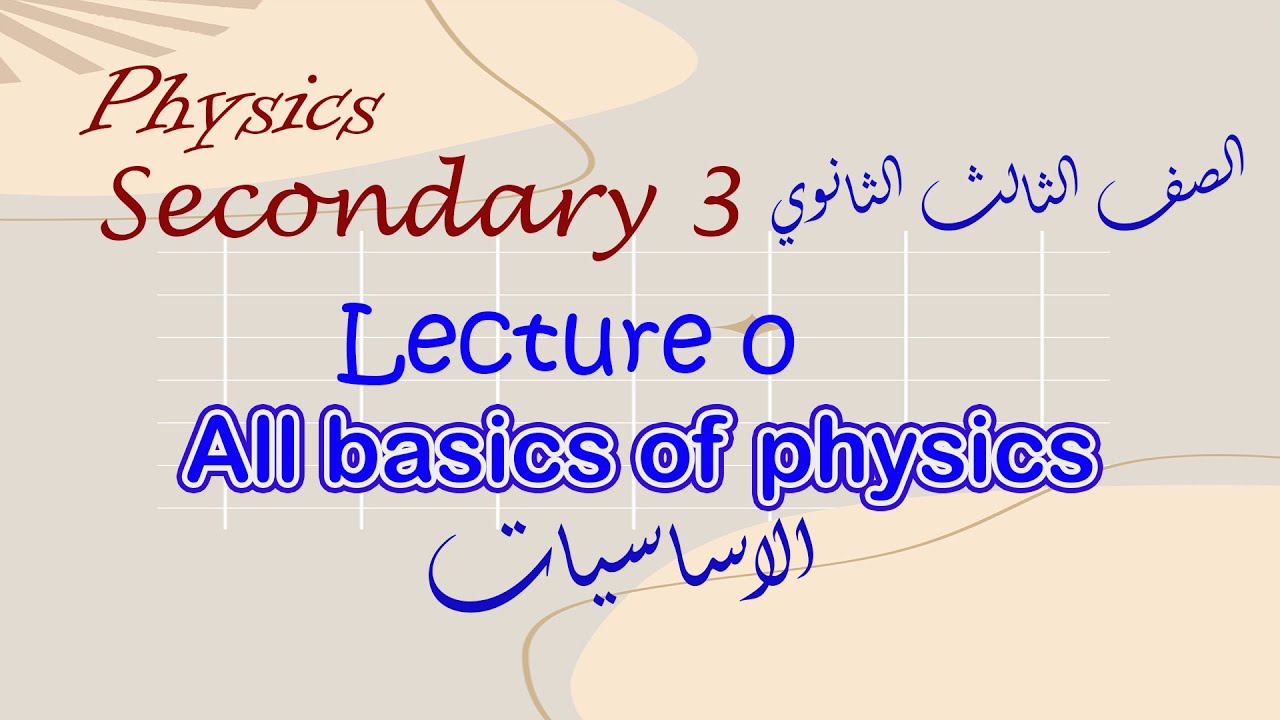 Physics
Secondary 3 الصف الثالث الثانوي
Lecture 0
All basics of physics
الاساسيات